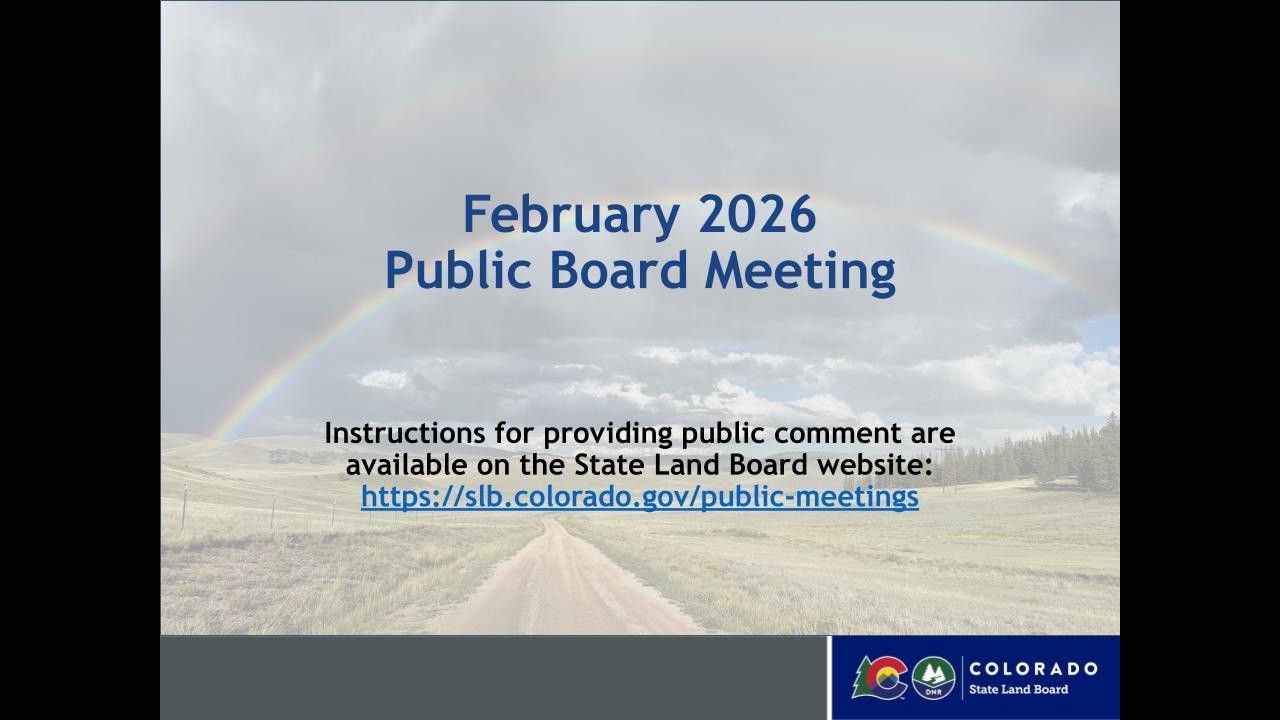 February 2026
Public Board Meeting

Instructions for providing public comment are available on the State Land Board website:
https://slb.colorado.gov/public-meetings

DNR
COLORADO
State Land Board